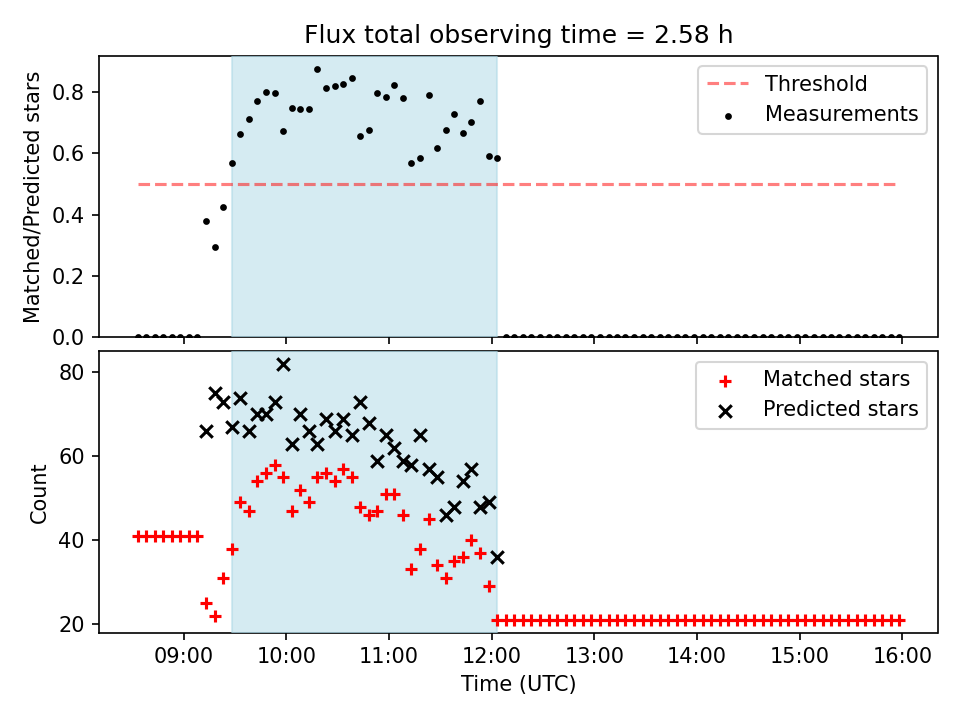 Flux total observing time = 2.58 h

Matched/Predicted stars

0.8
0.6
0.4
0.2
0.0

Threshold
Measurements

Count

80
60
40
20

Matched stars
Predicted stars

09:00
10:00
11:00
12:00
13:00
14:00
15:00
16:00

Time (UTC)